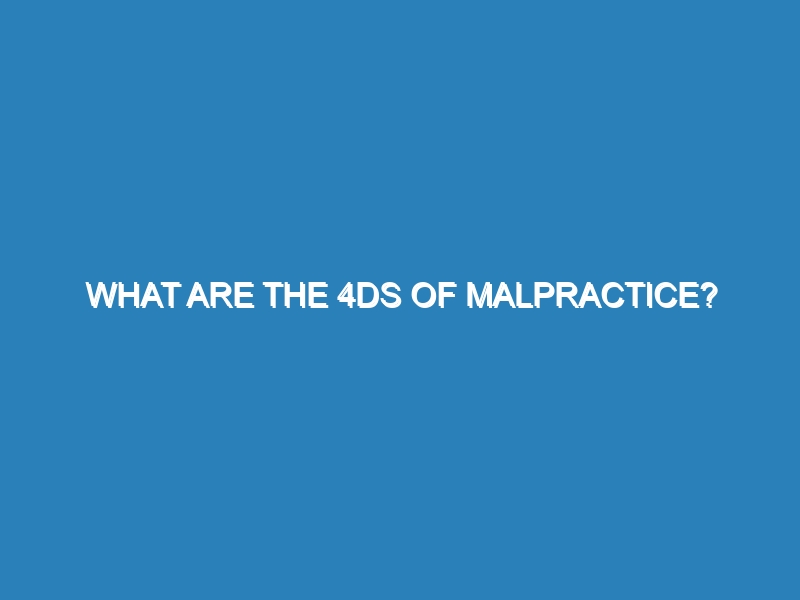 WHAT ARE THE 4DS OF MALPRACTICE?